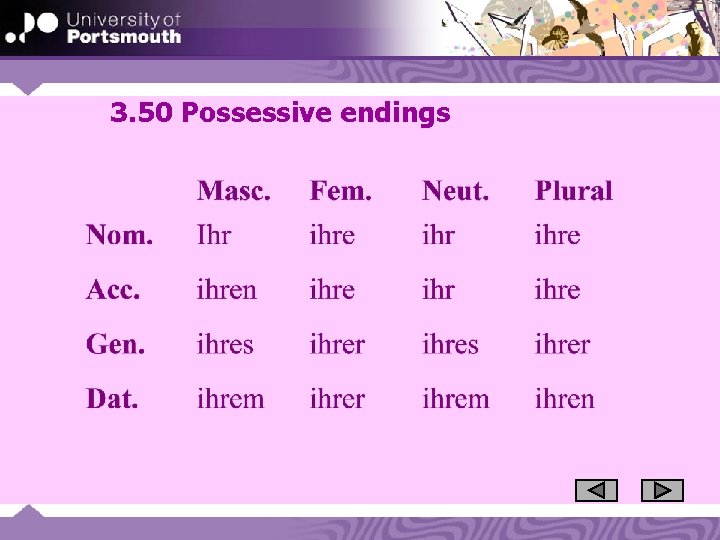 University of Portsmouth

3.50 Possessive endings

| | Masc. | Fem. | Neut. | Plural |
|---|---|---|---|---|
| Nom. | Ihr | ihre | ihr | ihre |
| Acc. | ihren | ihre | ihr | ihre |
| Gen. | ihres | ihrer | ihres | ihrer |
| Dat. | ihrem | ihrer | ihrem | ihren |